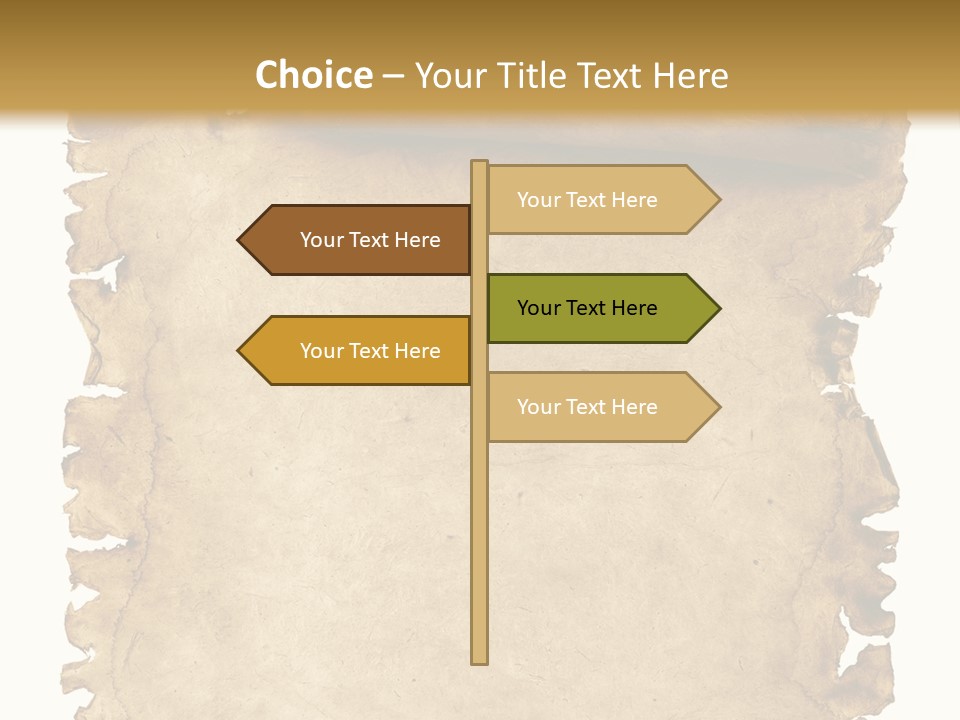 Choice – Your Title Text Here

Your Text Here

Your Text Here

Your Text Here

Your Text Here

Your Text Here